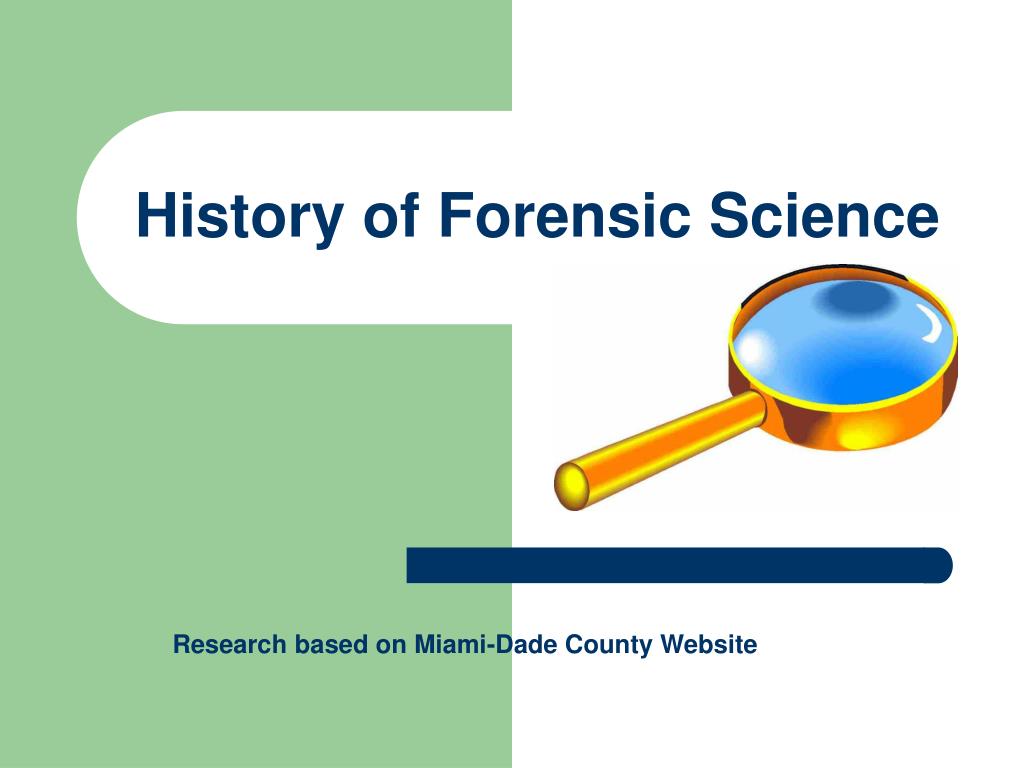 History of Forensic Science

Research based on Miami-Dade County Website